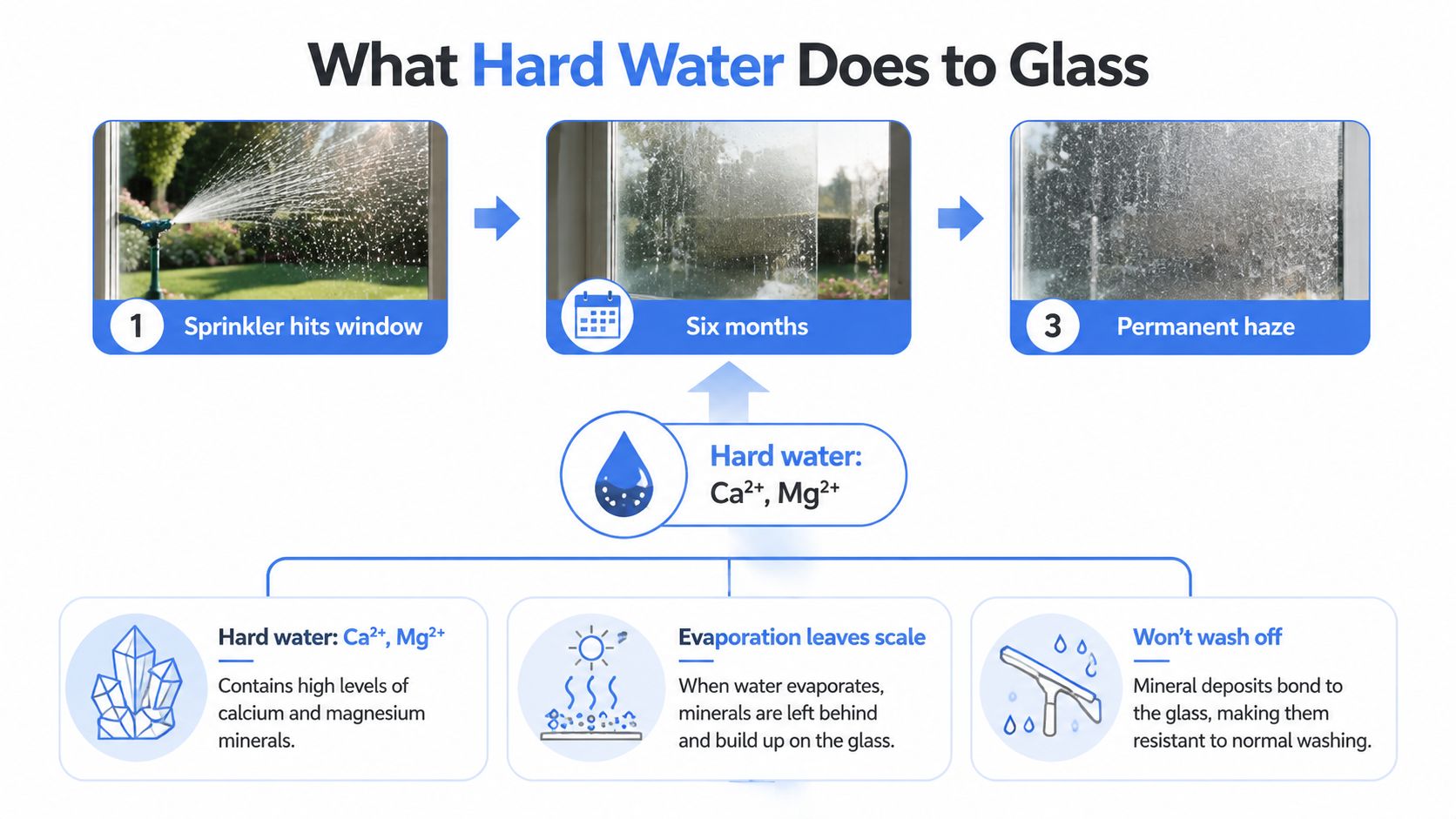 What Hard Water Does to Glass

1 Sprinkler hits window

Six months

3 Permanent haze

Hard water: $Ca^{2+}$, $Mg^{2+}$

Hard water: $Ca^{2+}$, $Mg^{2+}$

Contains high levels of calcium and magnesium minerals.

Evaporation leaves scale

When water evaporates, minerals are left behind and build up on the glass.

Won't wash off

Mineral deposits bond to the glass, making them resistant to normal washing.